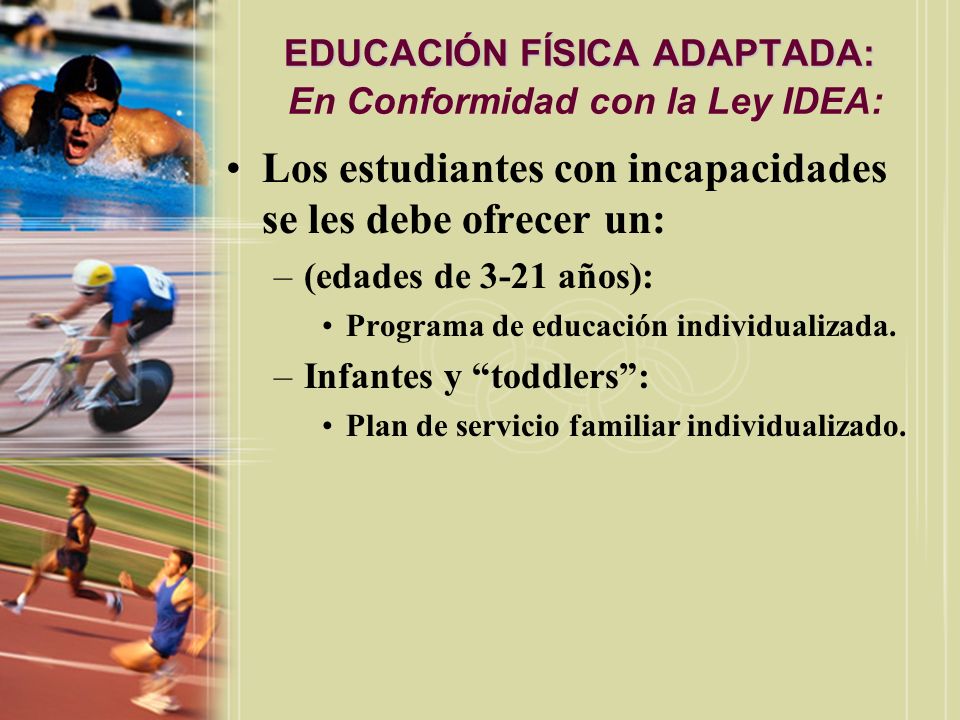 EDUCACIÓN FÍSICA ADAPTADA:
En Conformidad con la Ley IDEA:

• Los estudiantes con incapacidades se les debe ofrecer un:
– (edades de 3-21 años):
• Programa de educación individualizada.
– Infantes y “toddlers”:
• Plan de servicio familiar individualizado.